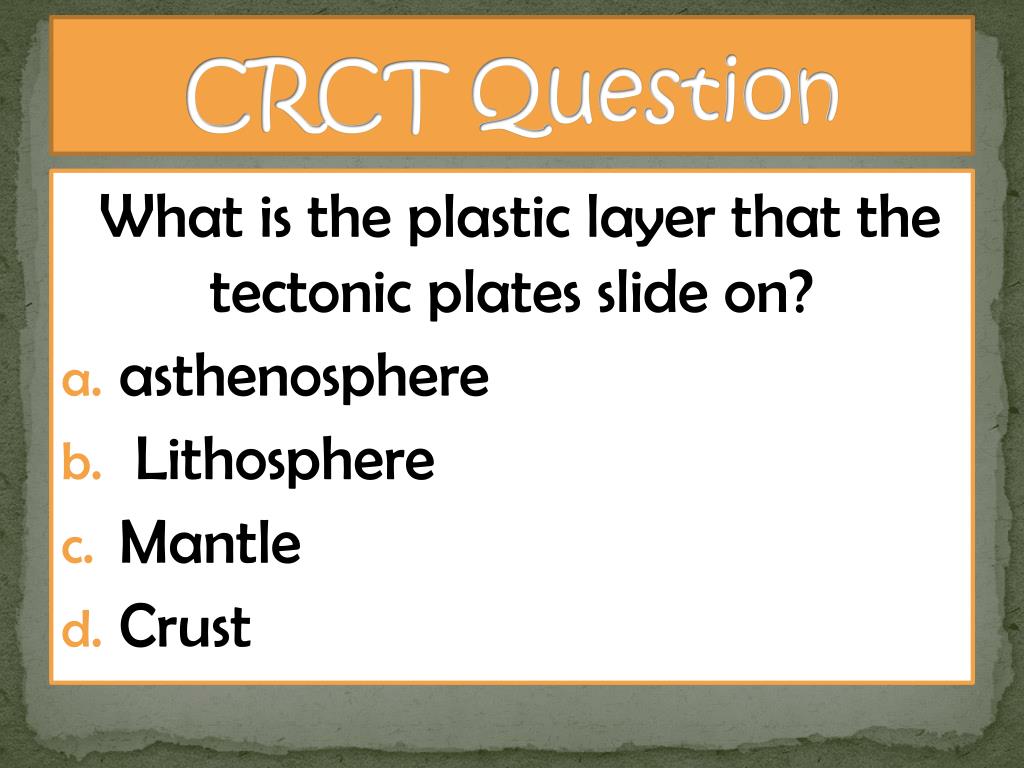 CRCT Question

What is the plastic layer that the tectonic plates slide on?

a. asthenosphere
b. Lithosphere
c. Mantle
d. Crust